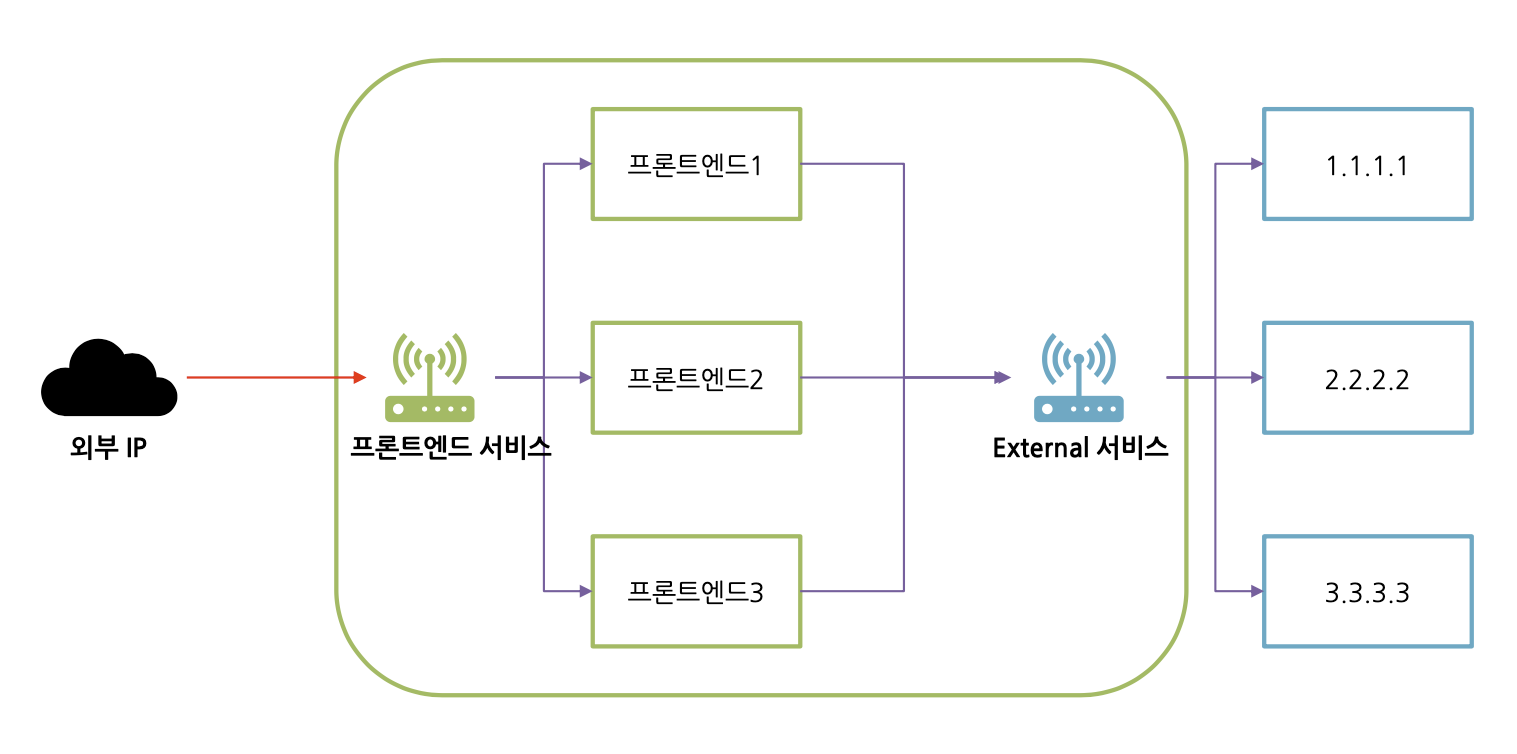 외부 IP

프론트엔드 서비스

프론트엔드1

프론트엔드2

프론트엔드3

External 서비스

1.1.1.1

2.2.2.2

3.3.3.3